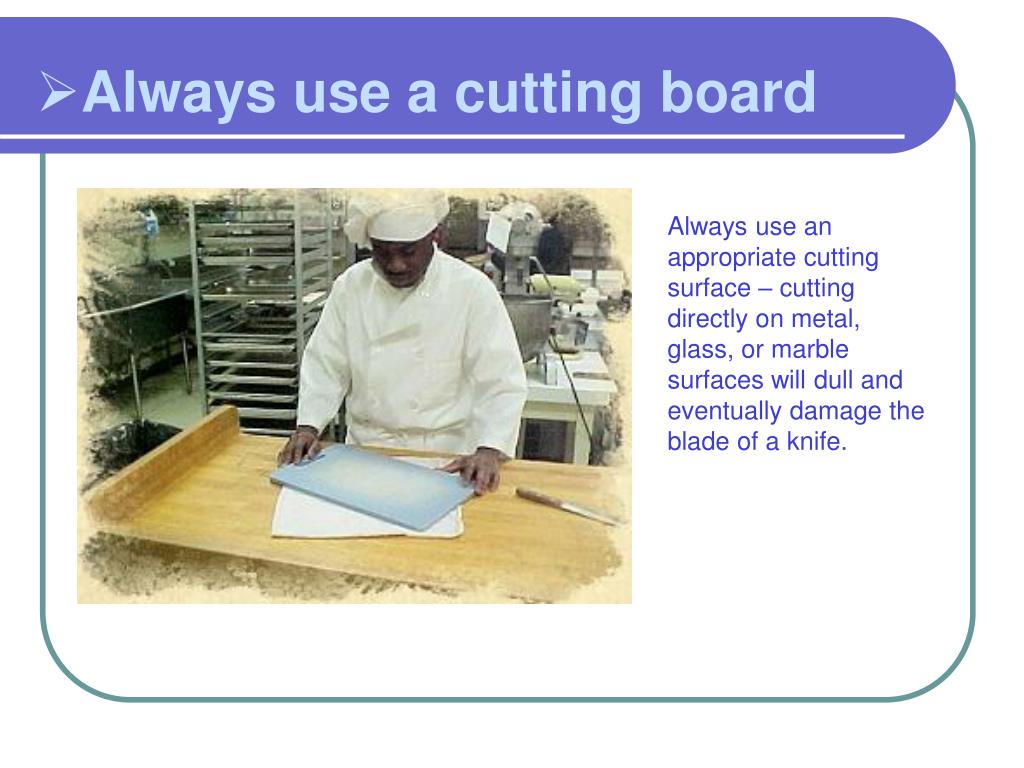 ➢Always use a cutting board

Always use an appropriate cutting surface – cutting directly on metal, glass, or marble surfaces will dull and eventually damage the blade of a knife.